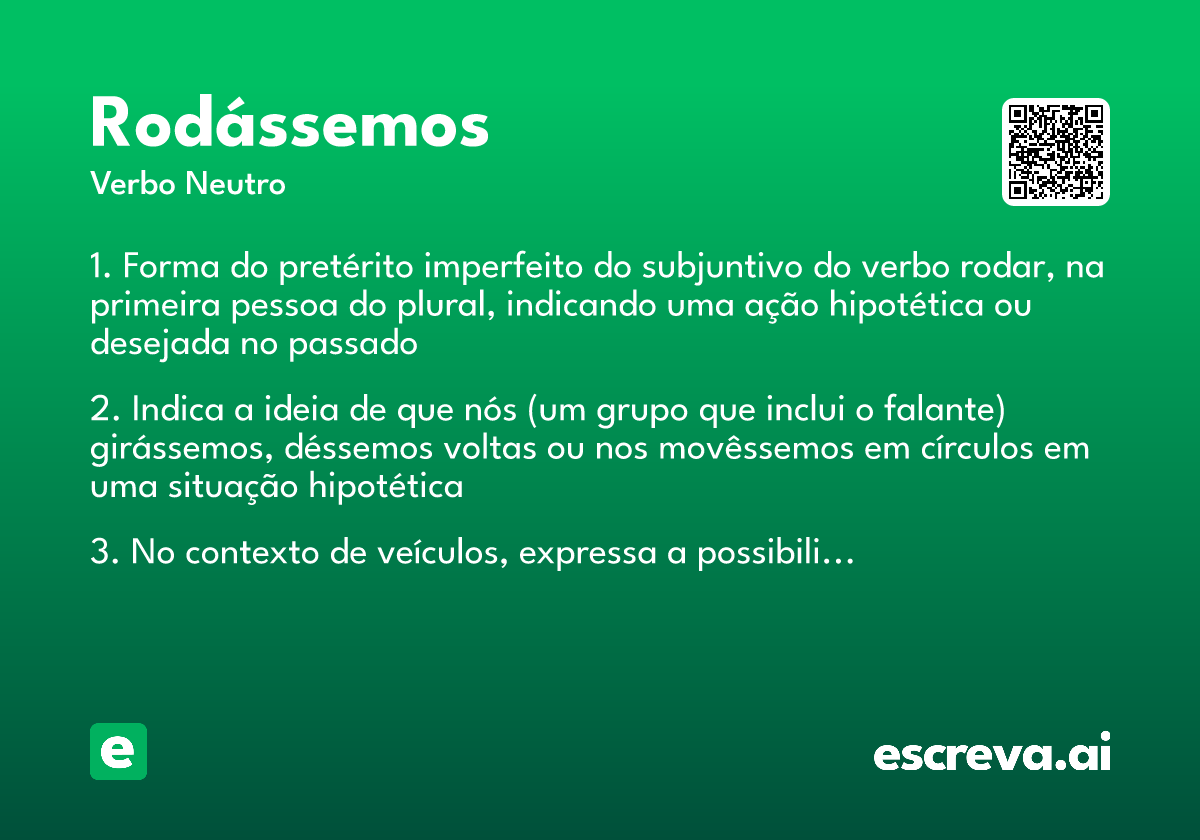 Rodássemos

Verbo Neutro

1. Forma do pretérito imperfeito do subjuntivo do verbo rodar, na primeira pessoa do plural, indicando uma ação hipotética ou desejada no passado

2. Indica a ideia de que nós (um grupo que inclui o falante) girássemos, déssemos voltas ou nos movêssemos em círculos em uma situação hipotética

3. No contexto de veículos, expressa a possibili...

e

escreva.ai